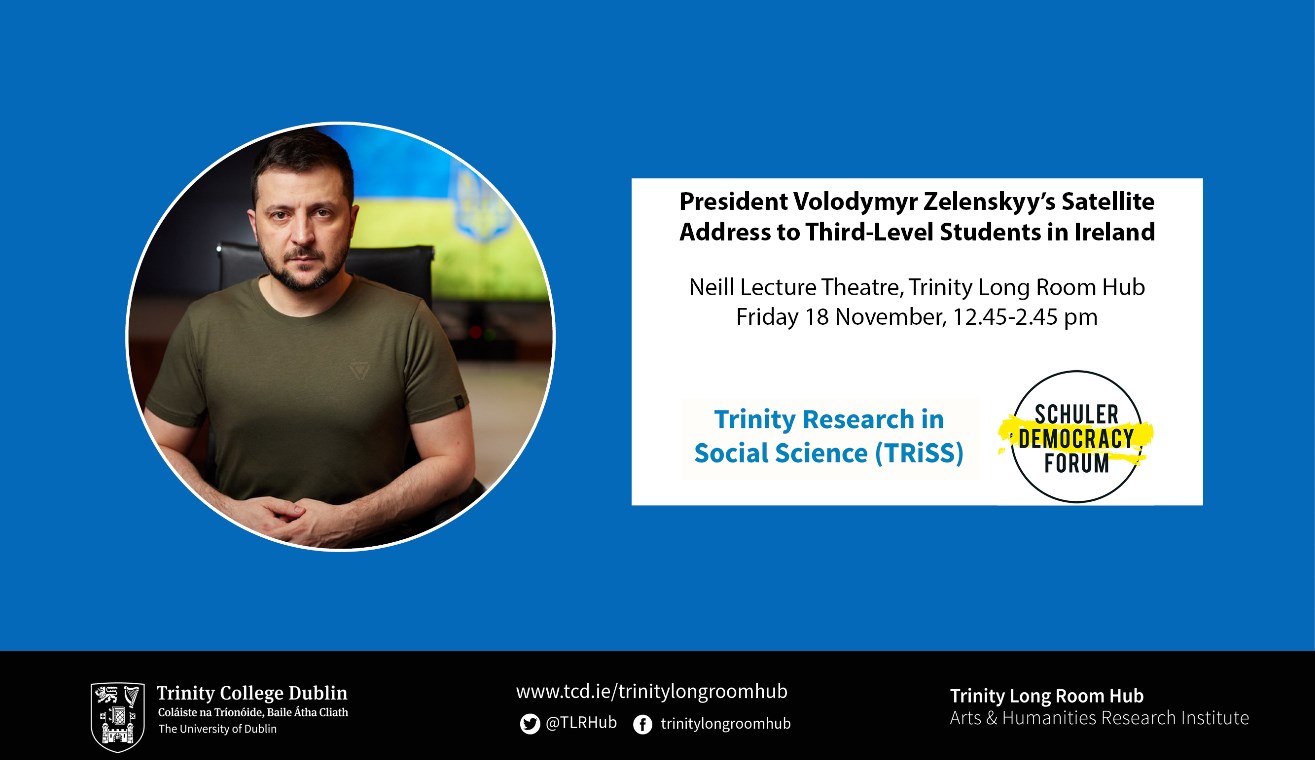 President Volodymyr Zelenskyy's Satellite Address to Third-Level Students in Ireland

Neill Lecture Theatre, Trinity Long Room Hub
Friday 18 November, 12.45-2.45 pm

Trinity Research in Social Science (TRiSS)

SCHULER DEMOCRACY FORUM

Trinity College Dublin
Coláiste na Tríonóide, Baile Átha Cliath
The University of Dublin

www.tcd.ie/trinitylongroomhub
@TLRHub trinitylongroomhub

Trinity Long Room Hub
Arts & Humanities Research Institute